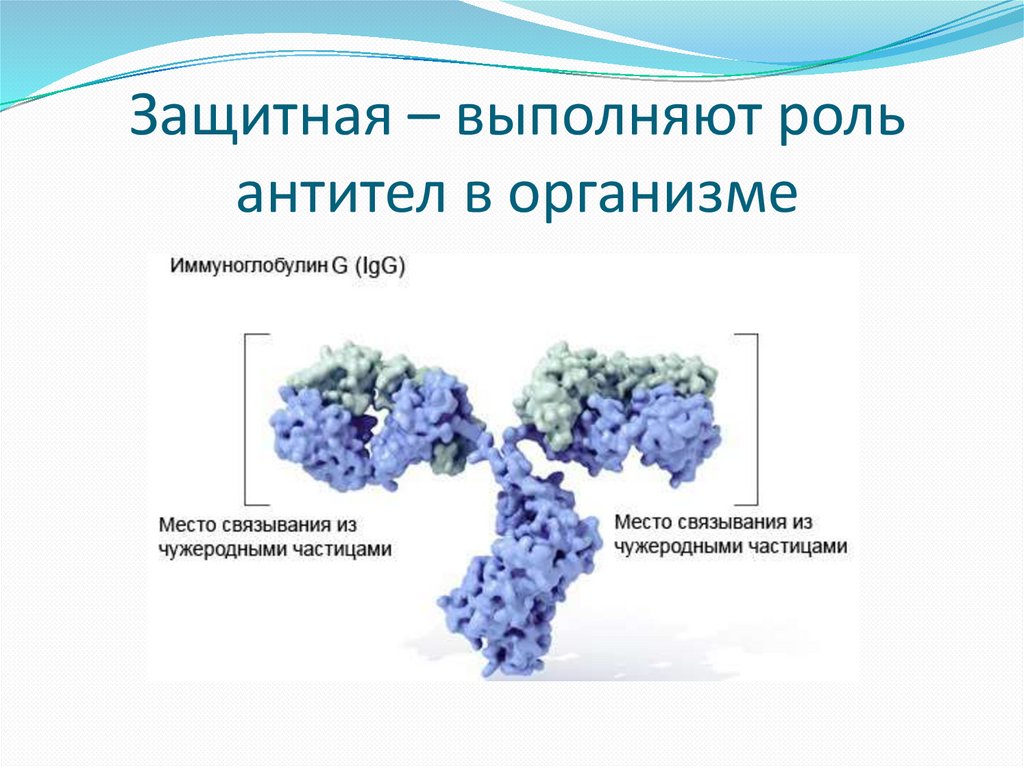 Защитная – выполняют роль антител в организме

Иммуноглобулин G (IgG)

Место связывания из чужеродными частицами

Место связывания из чужеродными частицами